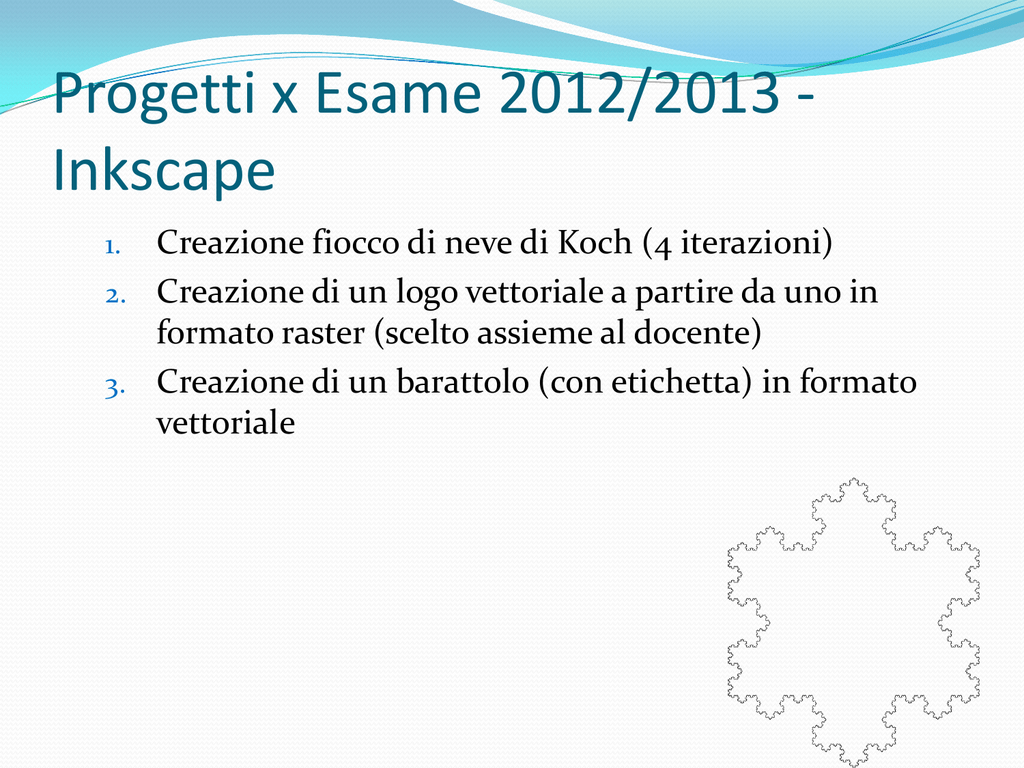 Progetti x Esame 2012/2013 - Inkscape

1. Creazione fiocco di neve di Koch (4 iterazioni)
2. Creazione di un logo vettoriale a partire da uno in formato raster (scelto assieme al docente)
3. Creazione di un barattolo (con etichetta) in formato vettoriale